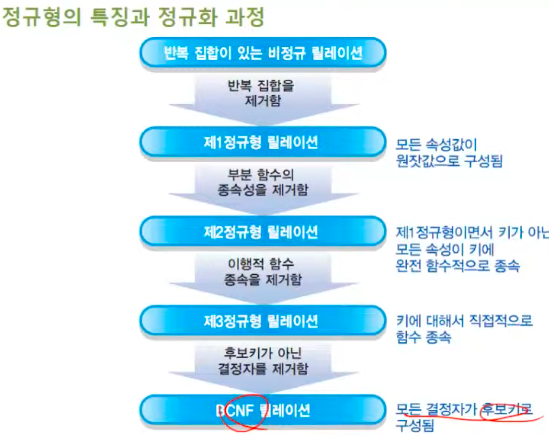 정규형의 특징과 정규화 과정

반복 집합이 있는 비정규 릴레이션

반복 집합을 제거함

제1정규형 릴레이션

모든 속성값이 원잣값으로 구성됨

부분 함수의 종속성을 제거함

제2정규형 릴레이션

제1정규형이면서 키가 아닌 모든 속성이 키에 완전 함수적으로 종속

이행적 함수 종속을 제거함

제3정규형 릴레이션

키에 대해서 직접적으로 함수 종속

후보키가 아닌 결정자를 제거함

BCNF 릴레이션

모든 결정자가 후보키로 구성됨